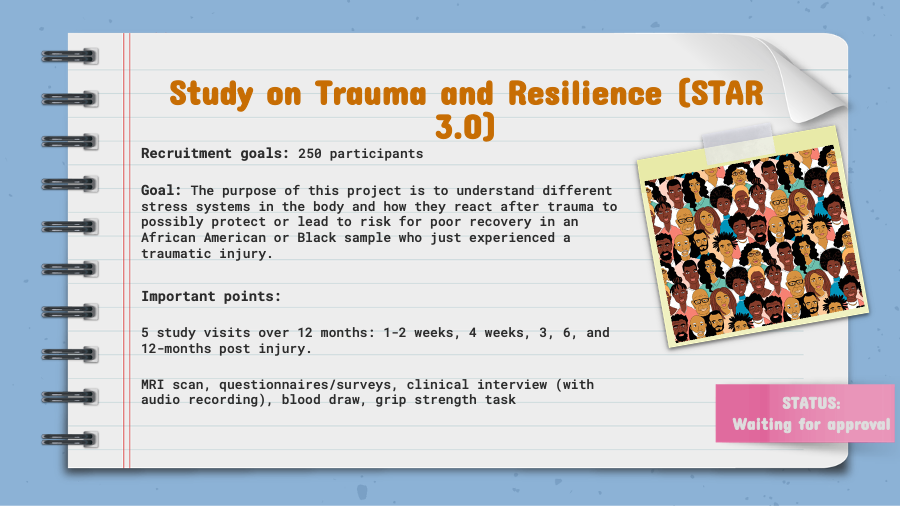 Study on Trauma and Resilience (STAR 3.0)

Recruitment goals: 250 participants

Goal: The purpose of this project is to understand different stress systems in the body and how they react after trauma to possibly protect or lead to risk for poor recovery in an African American or Black sample who just experienced a traumatic injury.

Important points:

5 study visits over 12 months: 1-2 weeks, 4 weeks, 3, 6, and 12-months post injury.

MRI scan, questionnaires/surveys, clinical interview (with audio recording), blood draw, grip strength task

STATUS:
Waiting for approval